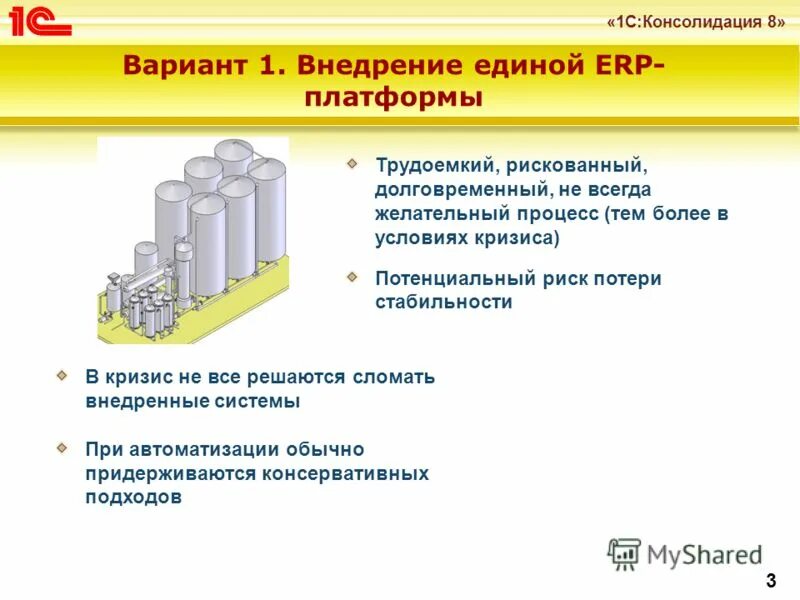 1С

«1С:Консолидация 8»

Вариант 1. Внедрение единой ERP-платформы

Трудоемкий, рискованный, долговременный, не всегда желательный процесс (тем более в условиях кризиса)

Потенциальный риск потери стабильности

В кризис не все решаются сломать внедренные системы

При автоматизации обычно придерживаются консервативных подходов

MyShared

3